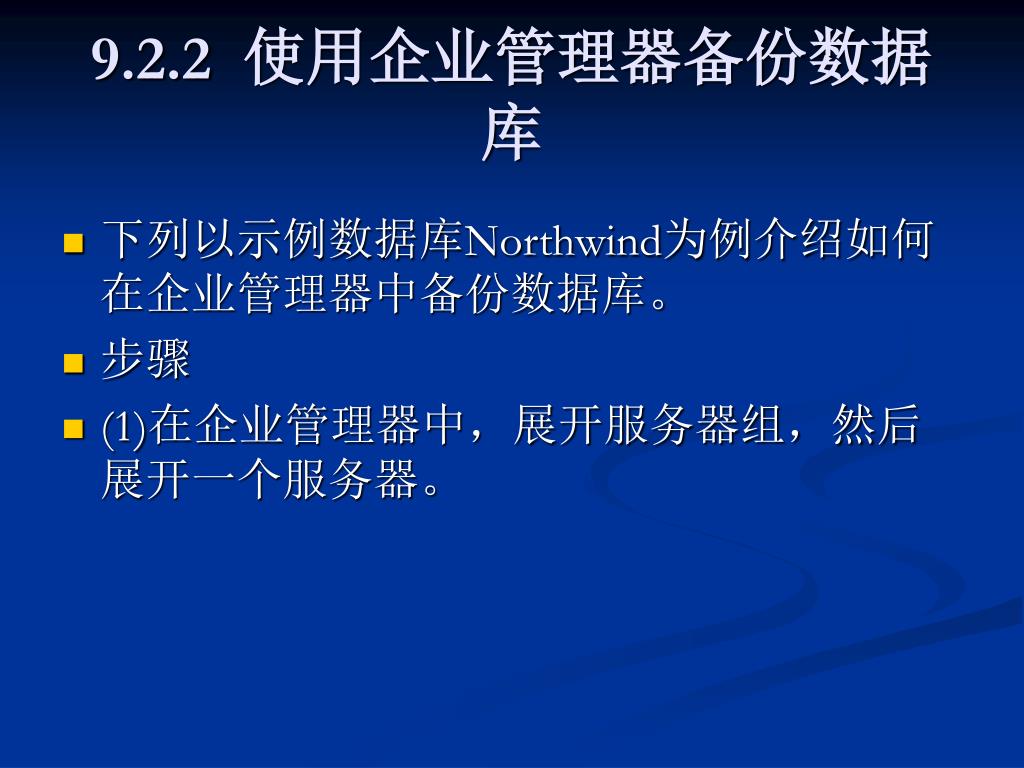 9.2.2 使用企业管理器备份数据库

下列以示例数据库Northwind为例介绍如何在企业管理器中备份数据库。

步骤

(1)在企业管理器中，展开服务器组，然后展开一个服务器。